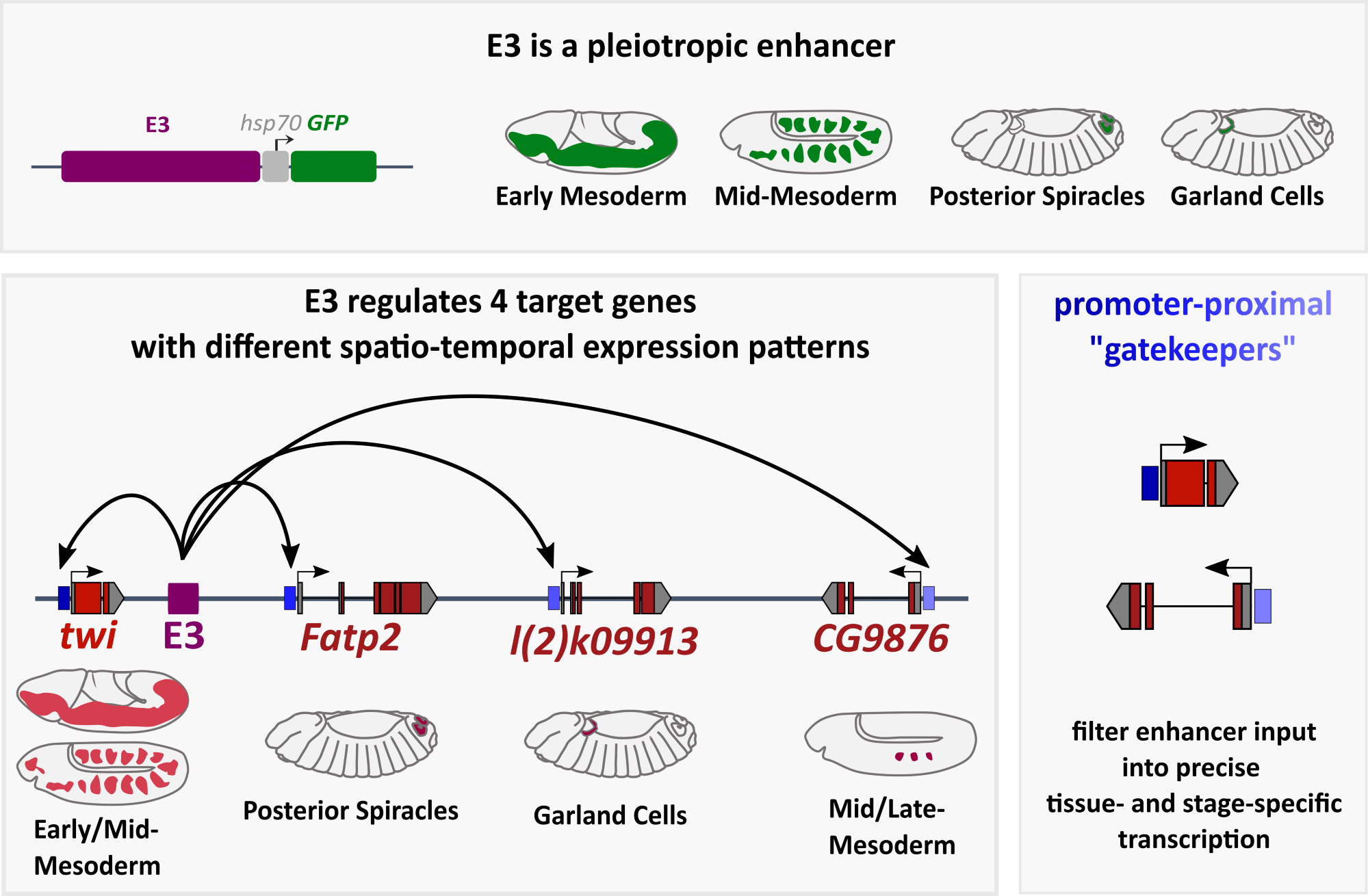 E3 is a pleiotropic enhancer

E3

hsp70 GFP

Early Mesoderm

Mid-Mesoderm

Posterior Spiracles

Garland Cells

E3 regulates 4 target genes with different spatio-temporal expression patterns

twi

E3

Fatp2

l(2)k09913

CG9876

Early/Mid-Mesoderm

Posterior Spiracles

Garland Cells

Mid/Late-Mesoderm

promoter-proximal "gatekeepers"

filter enhancer input into precise tissue- and stage-specific transcription